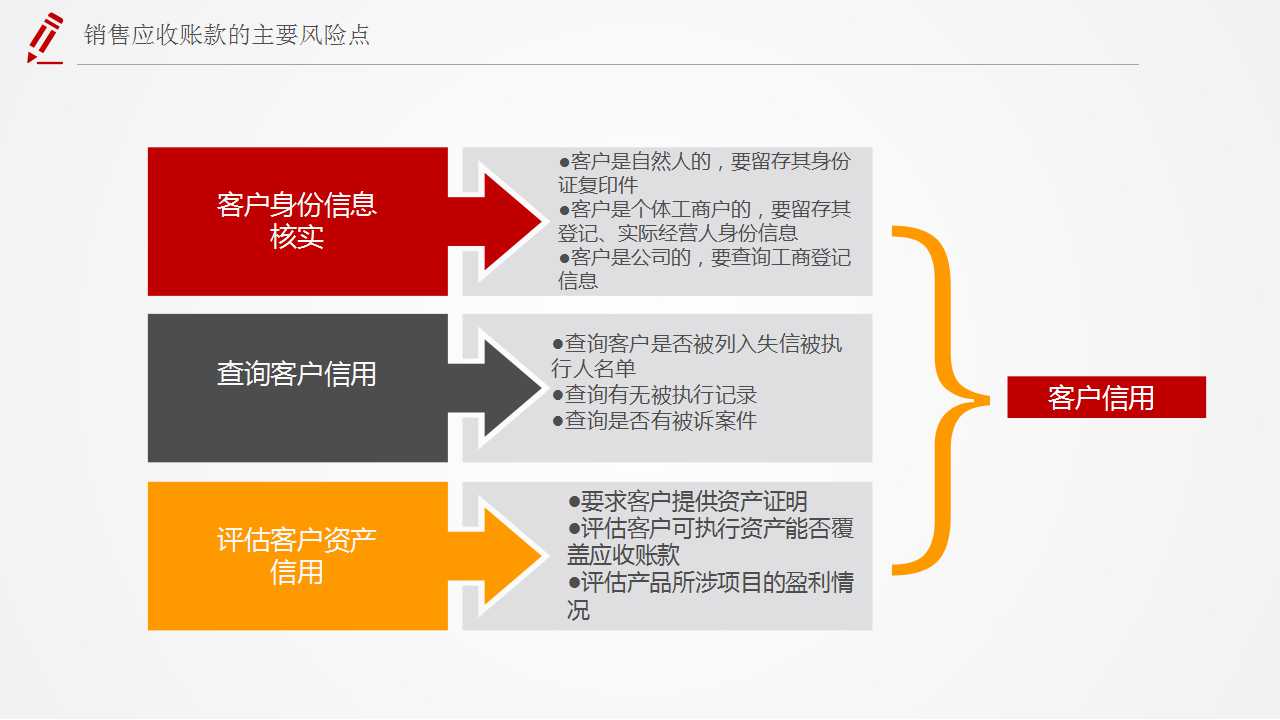 销售应收账款的主要风险点

客户身份信息核实

●客户是自然人的，要留存其身份证复印件
●客户是个体工商户的，要留存其登记、实际经营人身份信息
●客户是公司的，要查询工商登记信息

查询客户信用

●查询客户是否被列入失信被执行人名单
●查询有无被执行记录
●查询是否有被诉案件

评估客户资产信用

●要求客户提供资产证明
●评估客户可执行资产能否覆盖应收账款
●评估产品所涉项目的盈利情况

客户信用